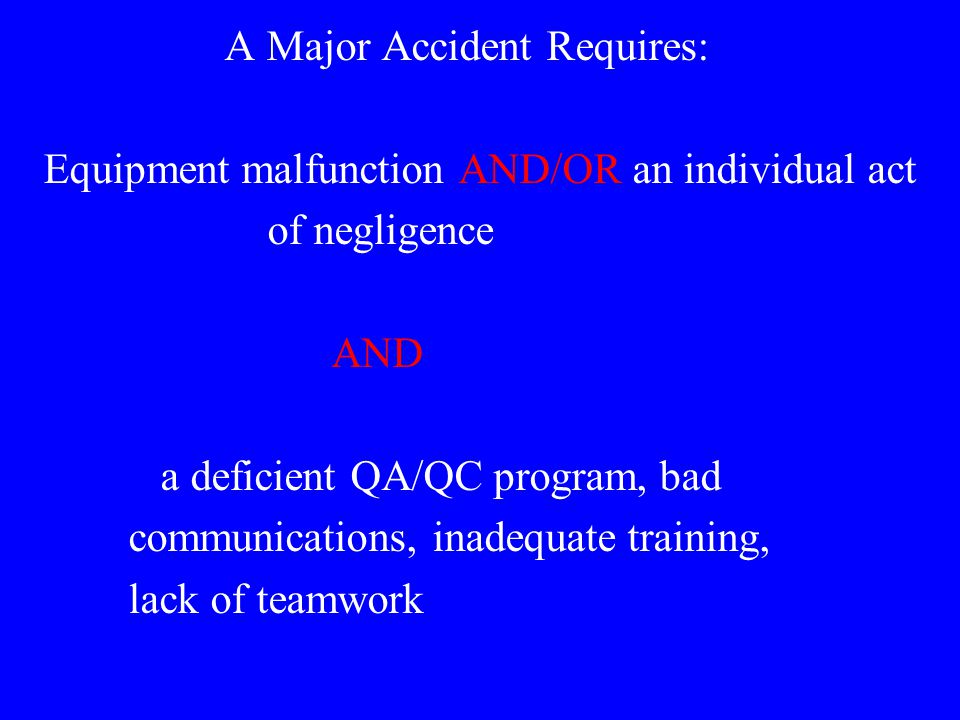 A Major Accident Requires:

Equipment malfunction AND/OR an individual act of negligence

AND

a deficient QA/QC program, bad communications, inadequate training, lack of teamwork